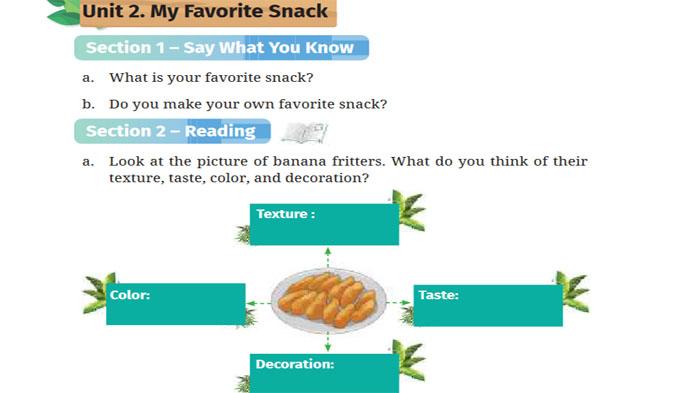 Unit 2. My Favorite Snack

Section 1 – Say What You Know

a. What is your favorite snack?

b. Do you make your own favorite snack?

Section 2 – Reading

a. Look at the picture of banana fritters. What do you think of their texture, taste, color, and decoration?

Texture :

Color:

Taste:

Decoration: